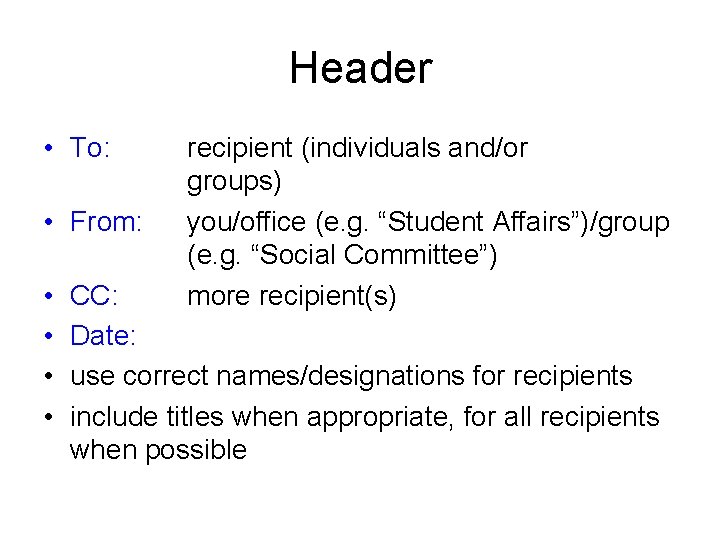 Header

• To: recipient (individuals and/or groups)
• From: you/office (e.g. “Student Affairs”)/group (e.g. “Social Committee”)
• CC: more recipient(s)
• Date:
• use correct names/designations for recipients
• include titles when appropriate, for all recipients when possible